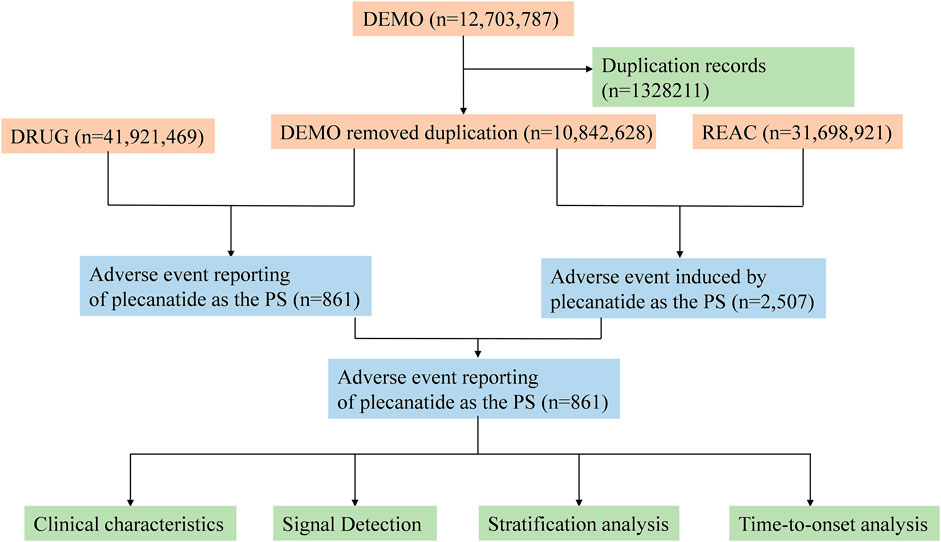 DEMO (n=12,703,787)

Duplication records (n=1328211)

DRUG (n=41,921,469)

DEMO removed duplication (n=10,842,628)

REAC (n=31,698,921)

Adverse event reporting of plecanatide as the PS (n=861)

Adverse event induced by plecanatide as the PS (n=2,507)

Adverse event reporting of plecanatide as the PS (n=861)

Clinical characteristics

Signal Detection

Stratification analysis

Time-to-onset analysis